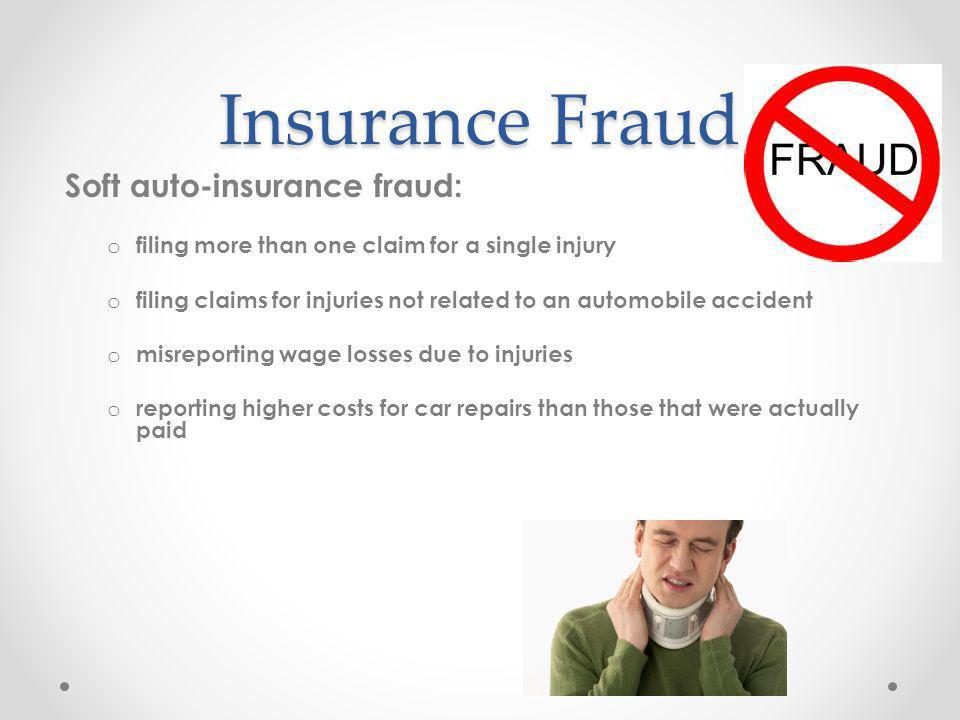 Insurance Fraud

FRAUD

Soft auto-insurance fraud:

o filing more than one claim for a single injury

o filing claims for injuries not related to an automobile accident

o misreporting wage losses due to injuries

o reporting higher costs for car repairs than those that were actually paid